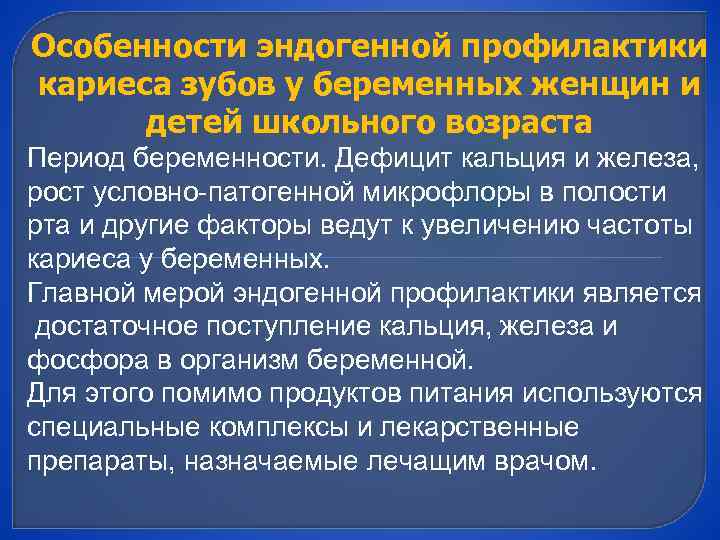 Особенности эндогенной профилактики кариеса зубов у беременных женщин и детей школьного возраста

Период беременности. Дефицит кальция и железа, рост условно-патогенной микрофлоры в полости рта и другие факторы ведут к увеличению частоты кариеса у беременных.
Главной мерой эндогенной профилактики является достаточное поступление кальция, железа и фосфора в организм беременной.
Для этого помимо продуктов питания используются специальные комплексы и лекарственные препараты, назначаемые лечащим врачом.